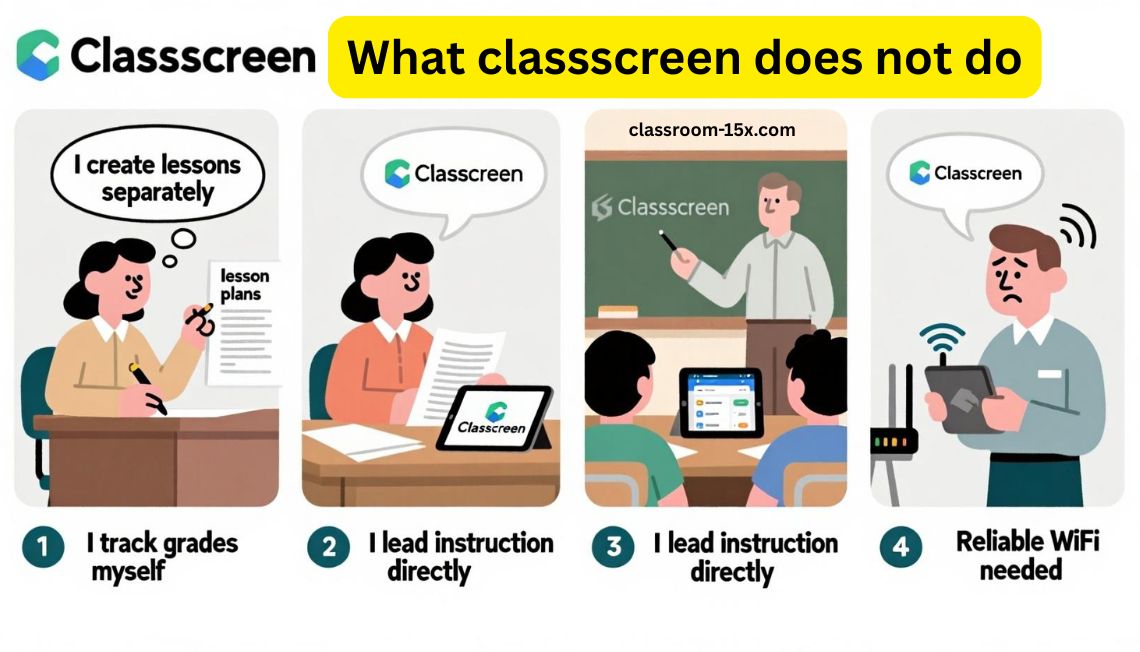 Classscreen

What classscreen does not do

I create lessons separately

lesson plans

Classcreen

Classcreen

classroom-15x.com

Classcreen

Classcreen

1 I track grades myself

2 I lead instruction directly

3 I lead instruction directly

4 Reliable WiFi needed